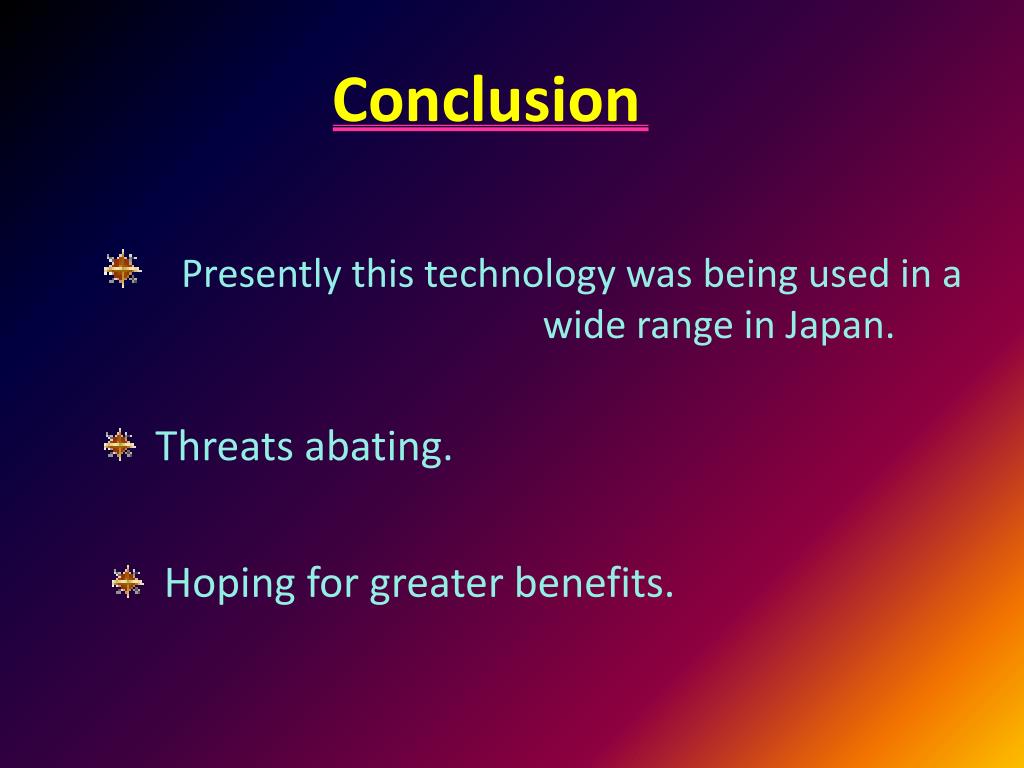 Conclusion

Presently this technology was being used in a wide range in Japan.

Threats abating.

Hoping for greater benefits.